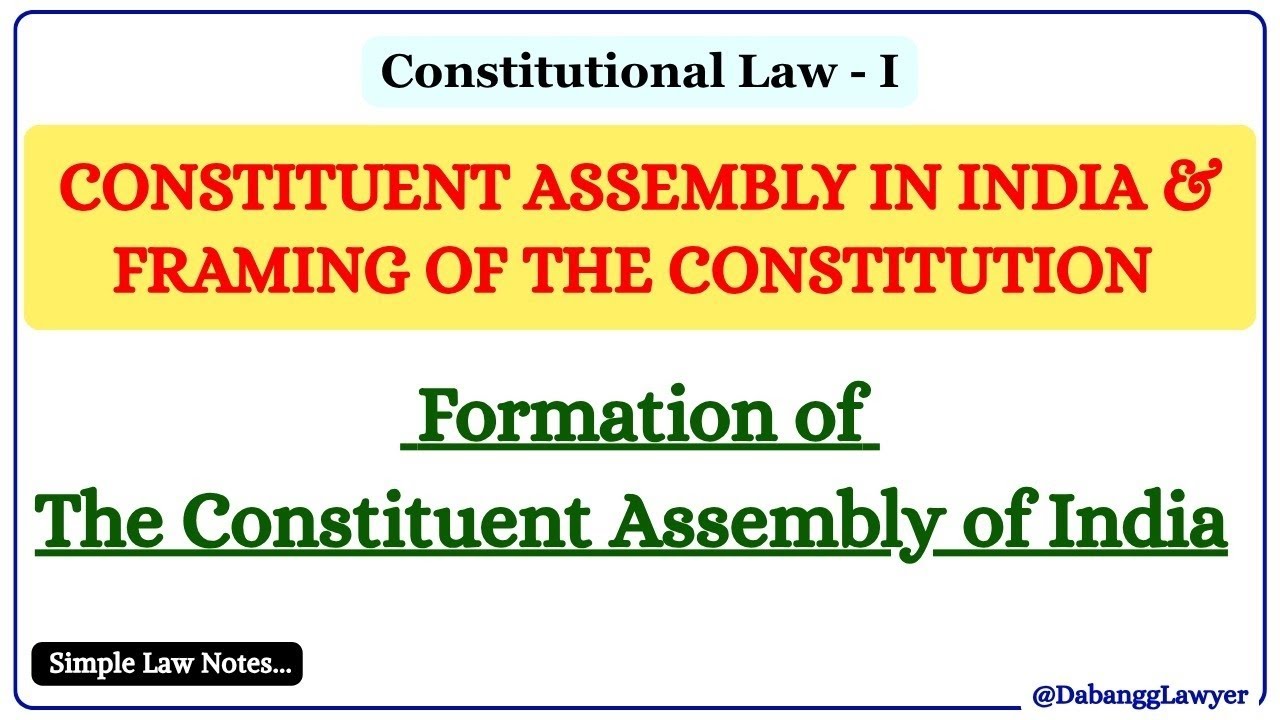 Constitutional Law - I

CONSTITUENT ASSEMBLY IN INDIA & FRAMING OF THE CONSTITUTION

Formation of
The Constituent Assembly of India

Simple Law Notes...

@DabanggLawyer